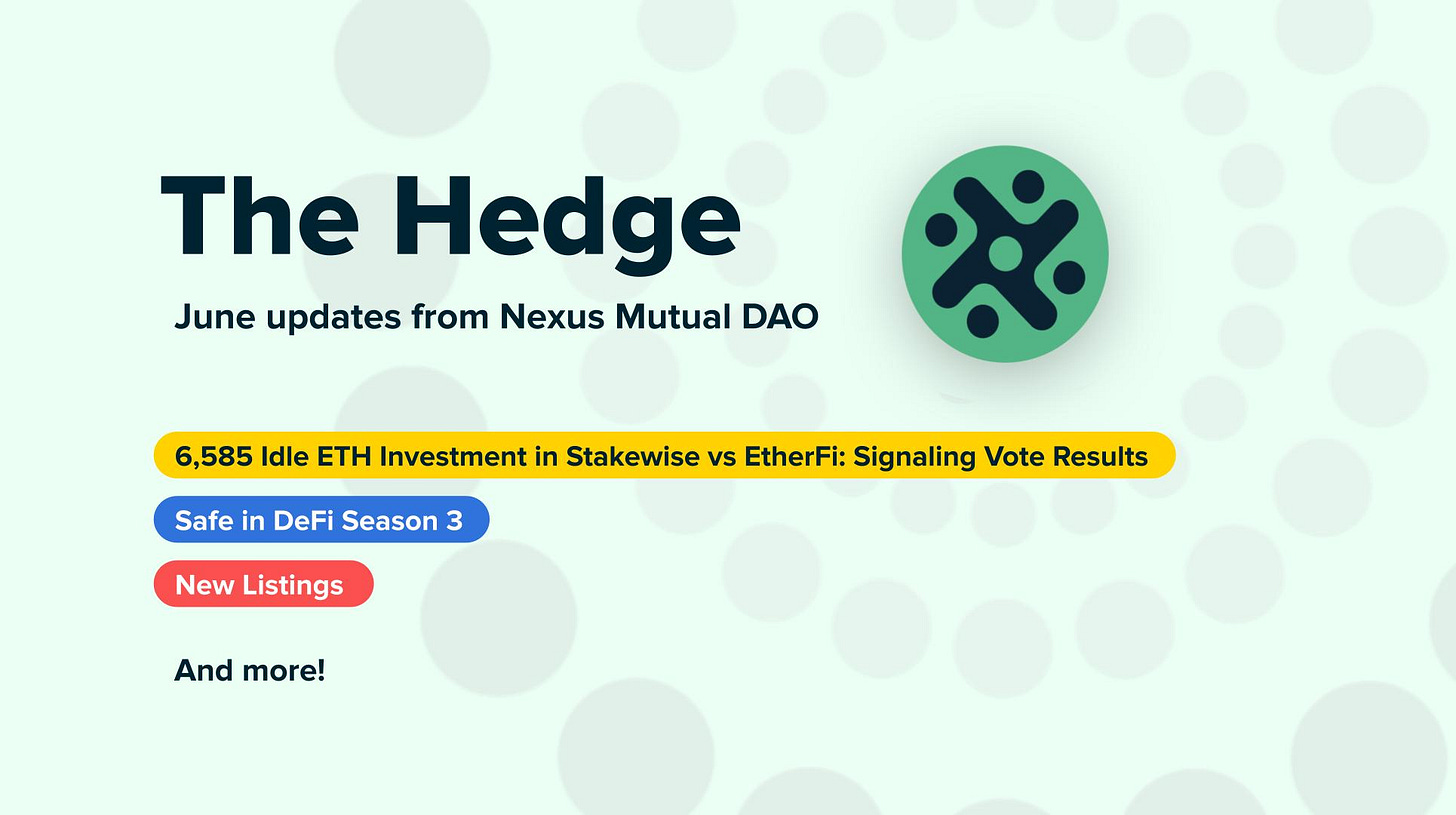 The Hedge

June updates from Nexus Mutual DAO

6,585 Idle ETH Investment in Stakewise vs EtherFi: Signaling Vote Results

Safe in DeFi Season 3

New Listings

And more!